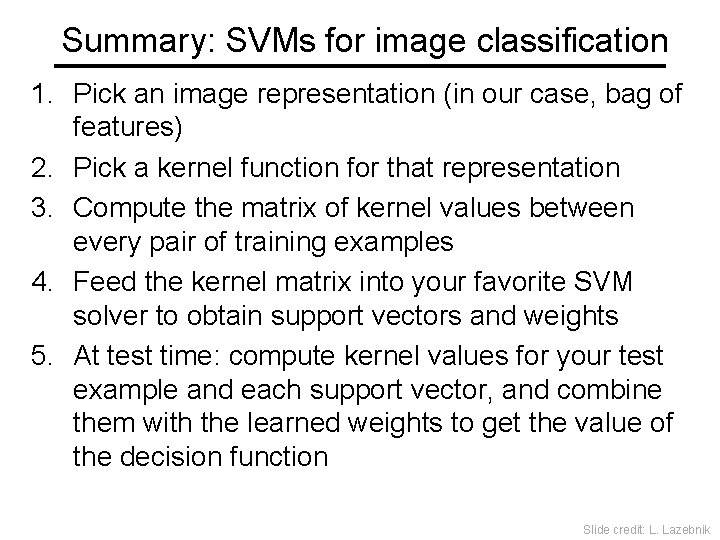 Summary: SVMs for image classification

1. Pick an image representation (in our case, bag of features)
2. Pick a kernel function for that representation
3. Compute the matrix of kernel values between every pair of training examples
4. Feed the kernel matrix into your favorite SVM solver to obtain support vectors and weights
5. At test time: compute kernel values for your test example and each support vector, and combine them with the learned weights to get the value of the decision function

Slide credit: L. Lazebnik